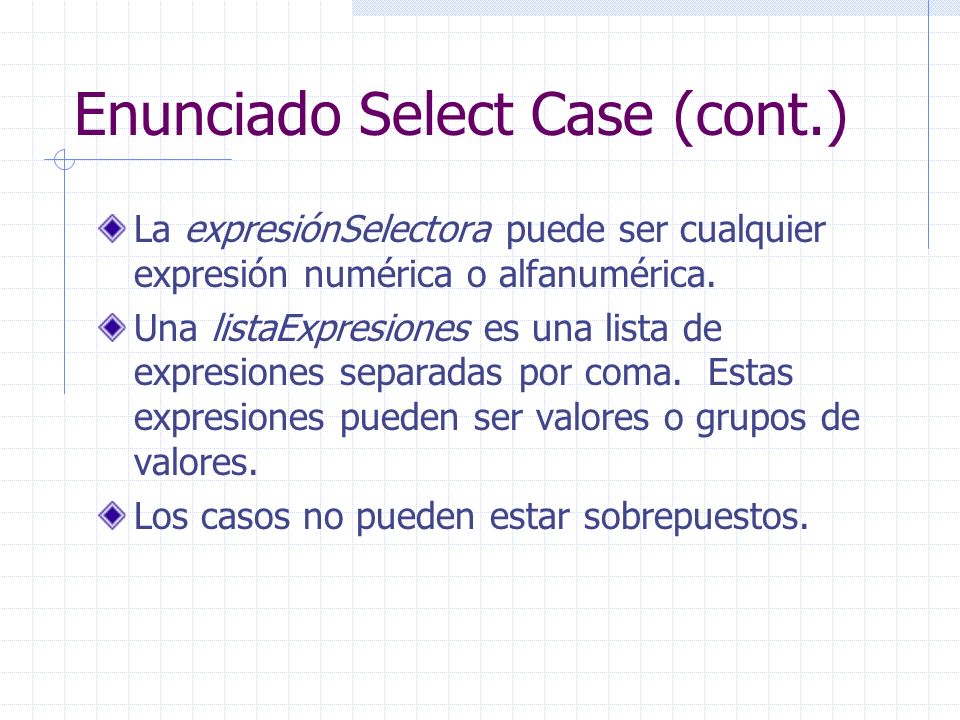 Enunciado Select Case (cont.)

La expresiónSelectora puede ser cualquier expresión numérica o alfanumérica.

Una listaExpresiones es una lista de expresiones separadas por coma. Estas expresiones pueden ser valores o grupos de valores.

Los casos no pueden estar sobrepuestos.